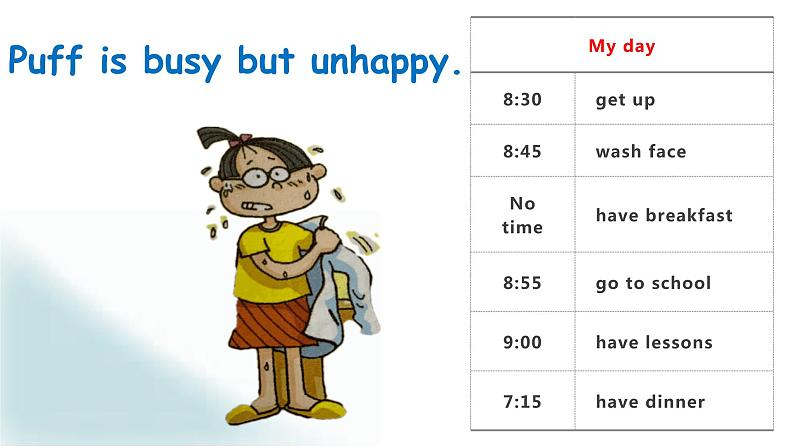 Puff is busy but unhappy.

| My day | |
|---|---|
| 8:30 | get up |
| 8:45 | wash face |
| No time | have breakfast |
| 8:55 | go to school |
| 9:00 | have lessons |
| 7:15 | have dinner |